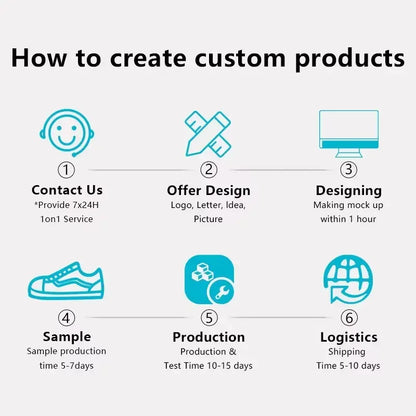 How to create custom products

①
Contact Us
*Provide 7x24H 1on1 Service

②
Offer Design
Logo, Letter, Idea, Picture

③
Designing
Making mock up within 1 hour

④
Sample
Sample production time 5-7days

⑤
Production
Production & Test Time 10-15 days

⑥
Logistics
Shipping Time 5-10 days